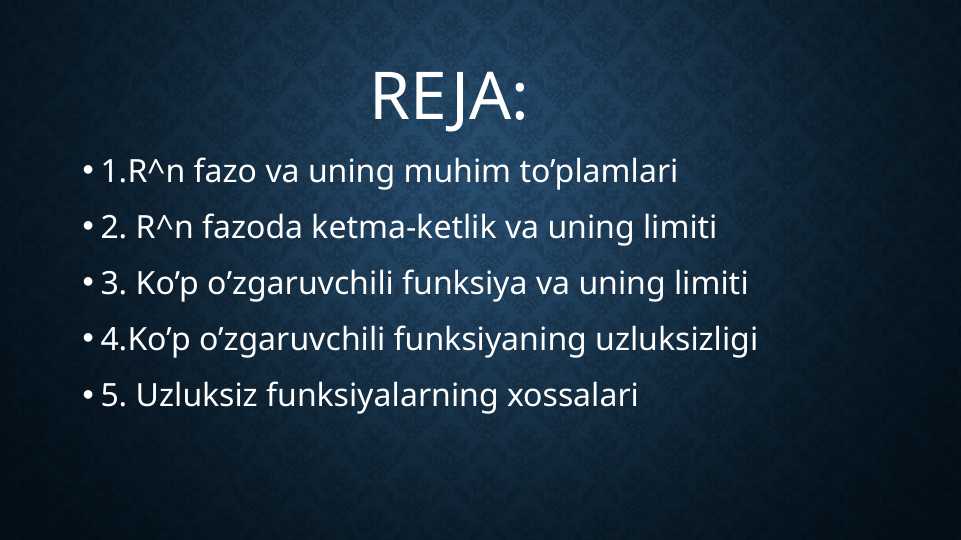 REJA:

• 1.R^n fazo va uning muhim to’plamlari
• 2. R^n fazoda ketma-ketlik va uning limiti
• 3. Ko’p o’zgaruvchili funksiya va uning limiti
• 4.Ko’p o’zgaruvchili funksiyaning uzluksizligi
• 5. Uzluksiz funksiyalarning xossalari